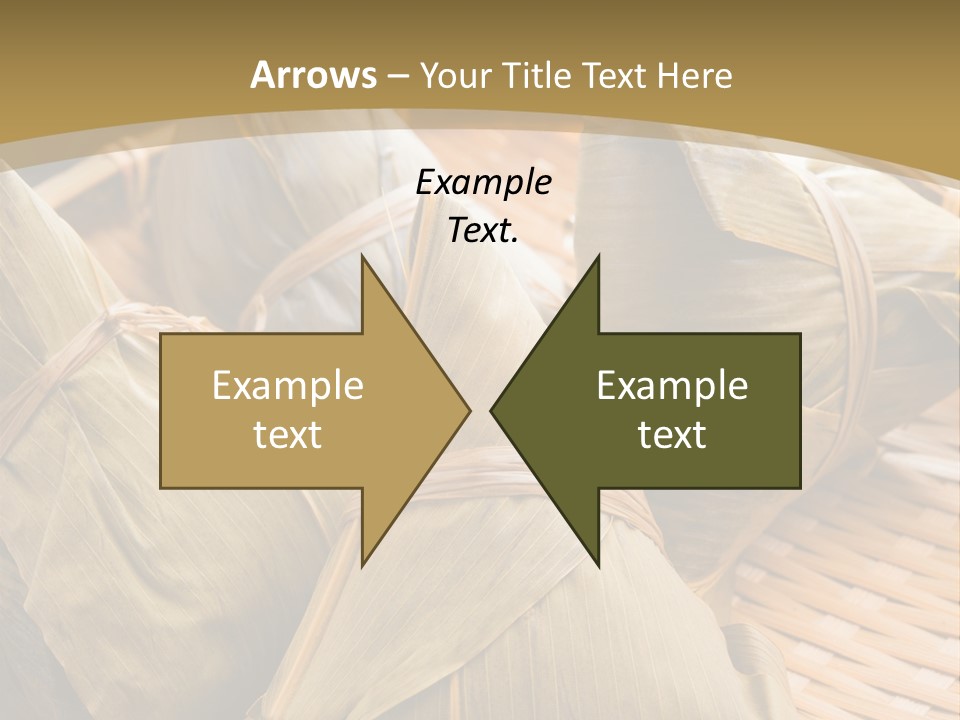 Arrows – Your Title Text Here

Example Text.

Example text

Example text